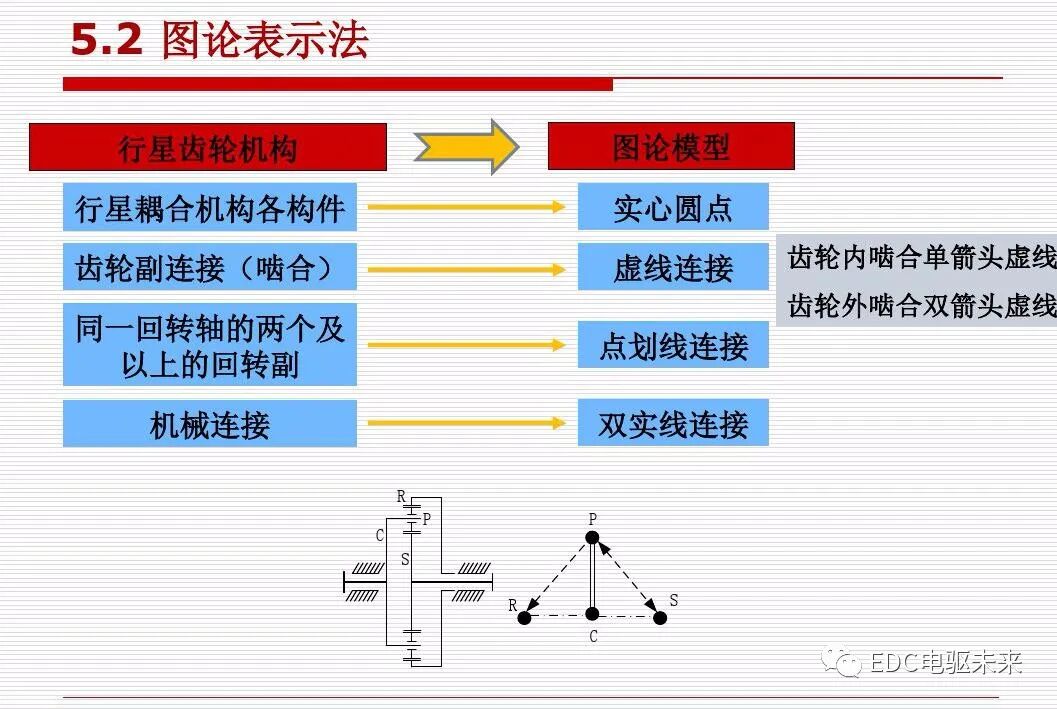 5.2 图论表示法

行星齿轮机构

图论模型

行星耦合机构各构件

实心圆点

齿轮副连接（啮合）

虚线连接

齿轮内啮合单箭头虚线

齿轮外啮合双箭头虚线

同一回转轴的两个及以上的回转副

点划线连接

机械连接

双实线连接

R
P
C
S

P
R
S
C

EDC电驱未来